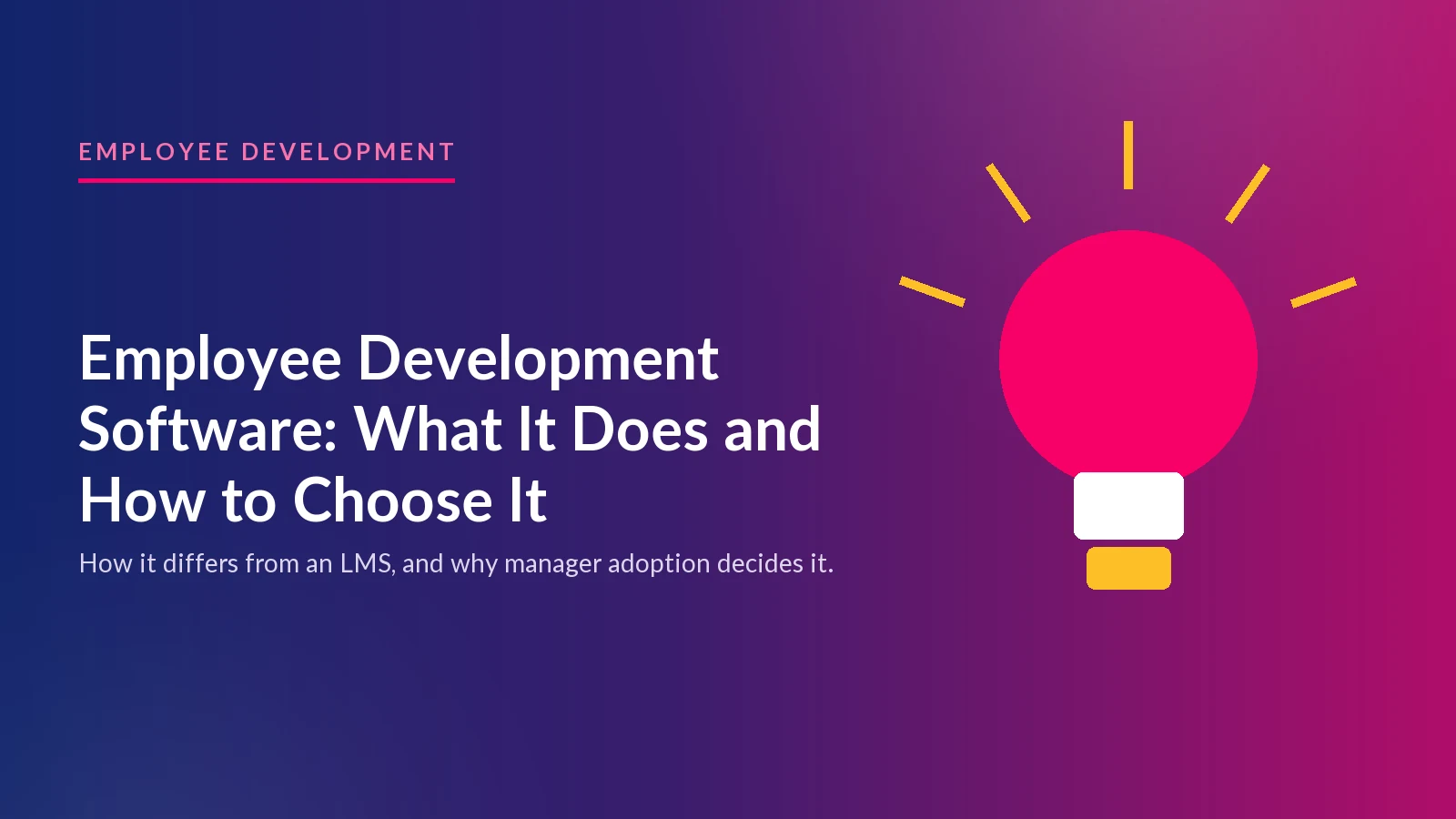 EMPLOYEE DEVELOPMENT

Employee Development Software: What It Does and How to Choose It

How it differs from an LMS, and why manager adoption decides it.